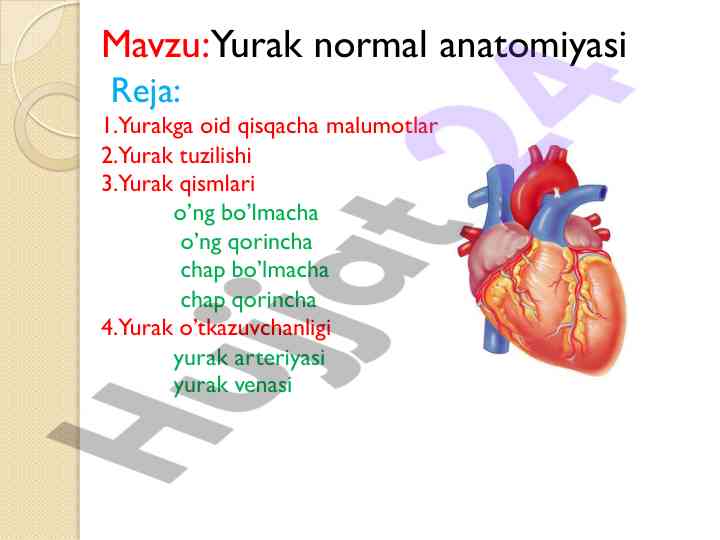 Mavzu:Yurak normal anatomiyasi

Reja:

1.Yurakga oid qisqacha malumotlar

2.Yurak tuzilishi

3.Yurak qismlari

o'ng bo'lmacha

o'ng qorincha

chap bo'lmacha

chap qorincha

4.Yurak o'tkazuvchanligi

yurak arteriyasi

yurak venasi

Hujjat24